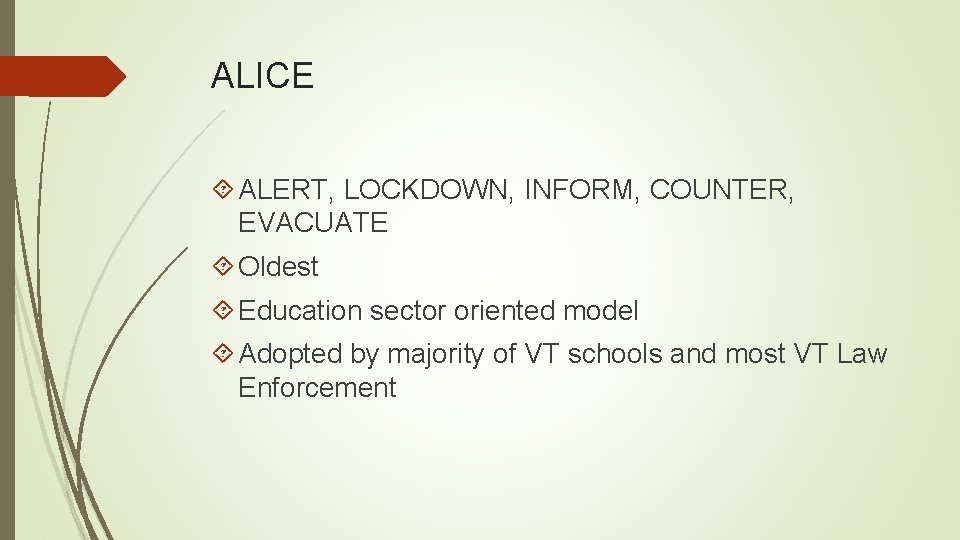 ALICE

ALERT, LOCKDOWN, INFORM, COUNTER, EVACUATE

Oldest

Education sector oriented model

Adopted by majority of VT schools and most VT Law Enforcement